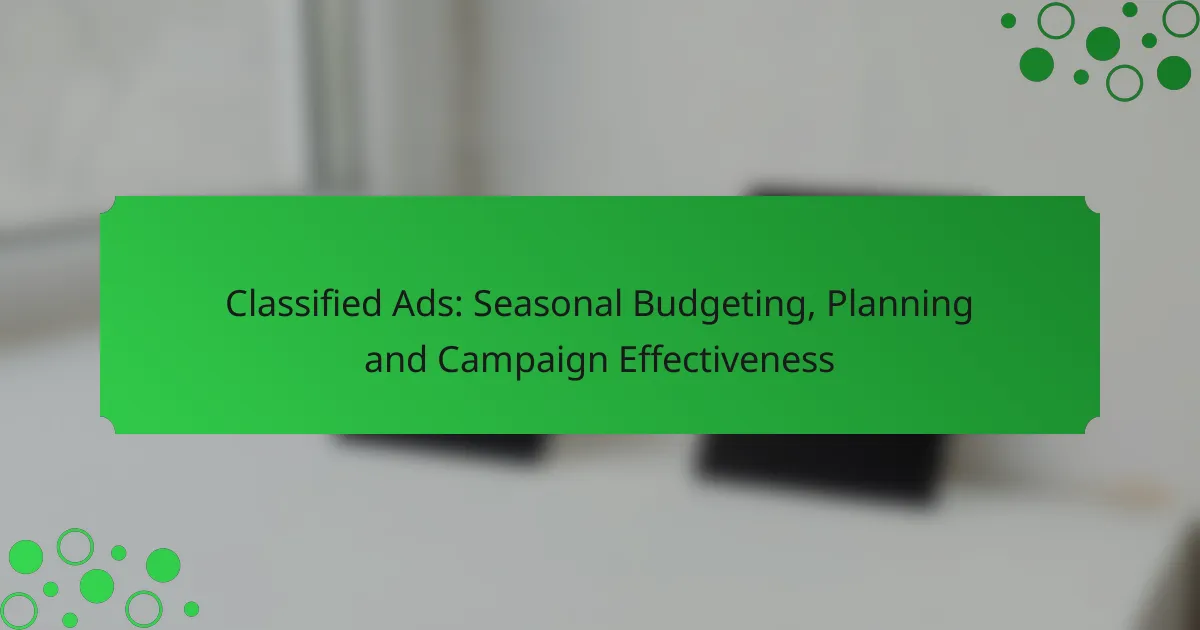 Classified Ads: Seasonal Budgeting, Planning and Campaign Effectiveness